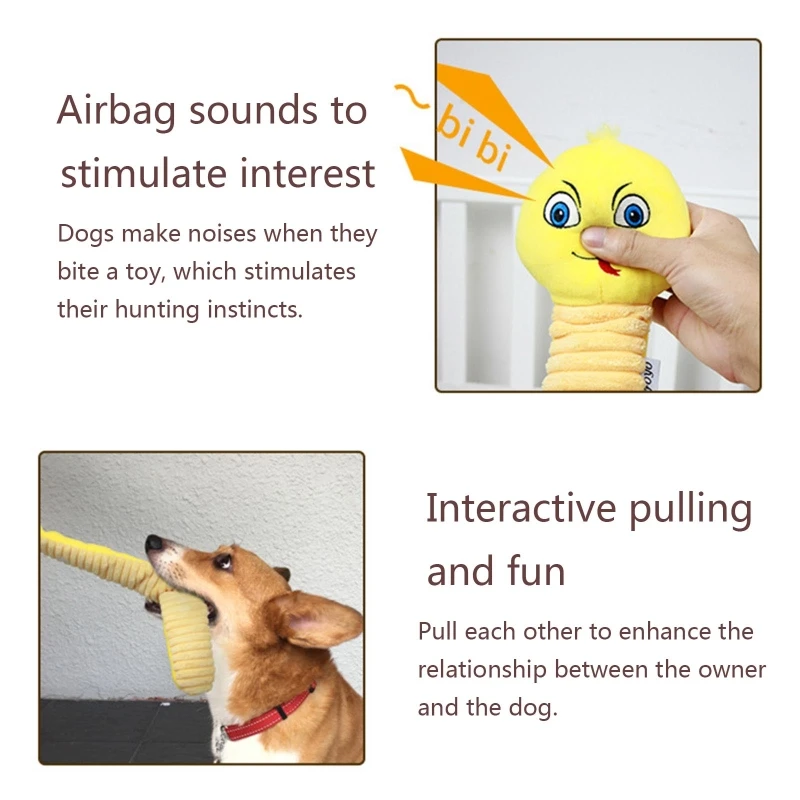 Airbag sounds to stimulate interest

Dogs make noises when they bite a toy, which stimulates their hunting instincts.

bi bi

Interactive pulling and fun

Pull each other to enhance the relationship between the owner and the dog.